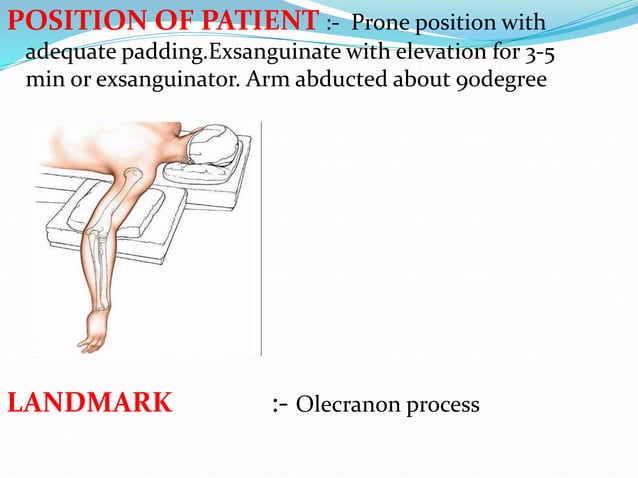 POSITION OF PATIENT :- Prone position with adequate padding.Exsanguinate with elevation for 3-5 min or exsanguinator. Arm abducted about 90degree

LANDMARK :- Olecranon process